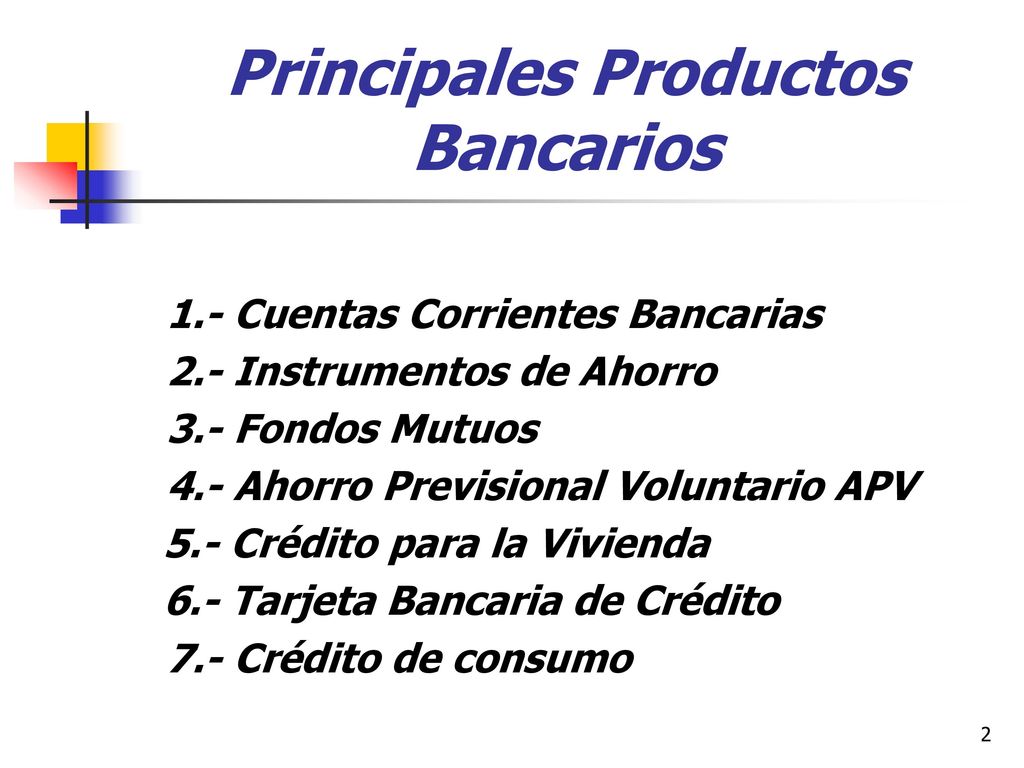 Principales Productos Bancarios

1.- Cuentas Corrientes Bancarias
2.- Instrumentos de Ahorro
3.- Fondos Mutuos
4.- Ahorro Previsional Voluntario APV
5.- Crédito para la Vivienda
6.- Tarjeta Bancaria de Crédito
7.- Crédito de consumo

2